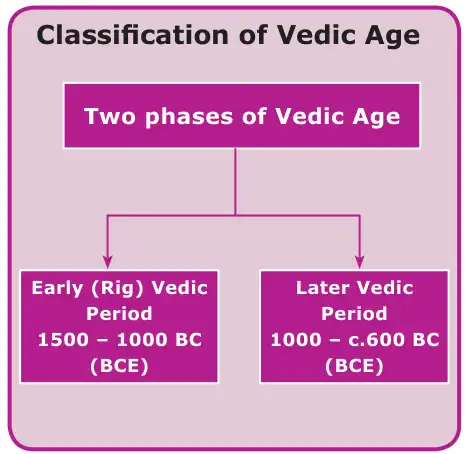 Classification of Vedic Age

Two phases of Vedic Age

Early (Rig) Vedic Period 1500 – 1000 BC (BCE)

Later Vedic Period 1000 – c.600 BC (BCE)